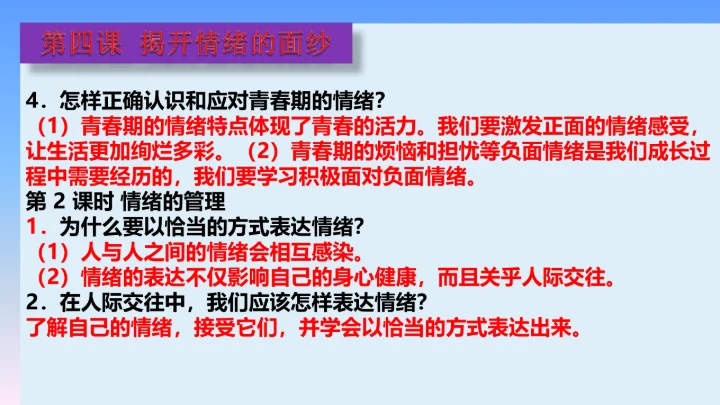 第四课 揭开情绪的面纱

4．怎样正确认识和应对青春期的情绪？
（1）青春期的情绪特点体现了青春的活力。我们要激发正面的情绪感受，让生活更加绚烂多彩。（2）青春期的烦恼和担忧等负面情绪是我们成长过程中需要经历的，我们要学习积极面对负面情绪。
第 2 课时 情绪的管理
1．为什么要以恰当的方式表达情绪？
（1）人与人之间的情绪会相互感染。
（2）情绪的表达不仅影响自己的身心健康，而且关乎人际交往。
2．在人际交往中，我们应该怎样表达情绪？
了解自己的情绪，接受它们，并学会以恰当的方式表达出来。